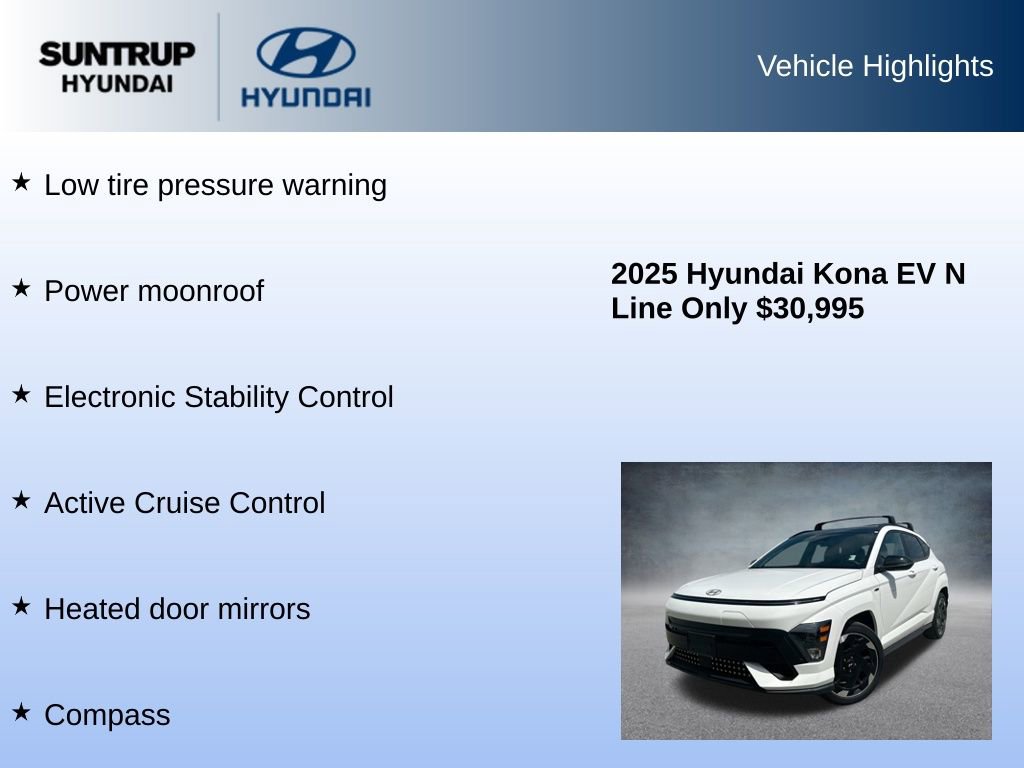 SUNTRUP HYUNDAI

HYUNDAI

Vehicle Highlights

★ Low tire pressure warning

★ Power moonroof

★ Electronic Stability Control

★ Active Cruise Control

★ Heated door mirrors

★ Compass

2025 Hyundai Kona EV N Line Only $30,995